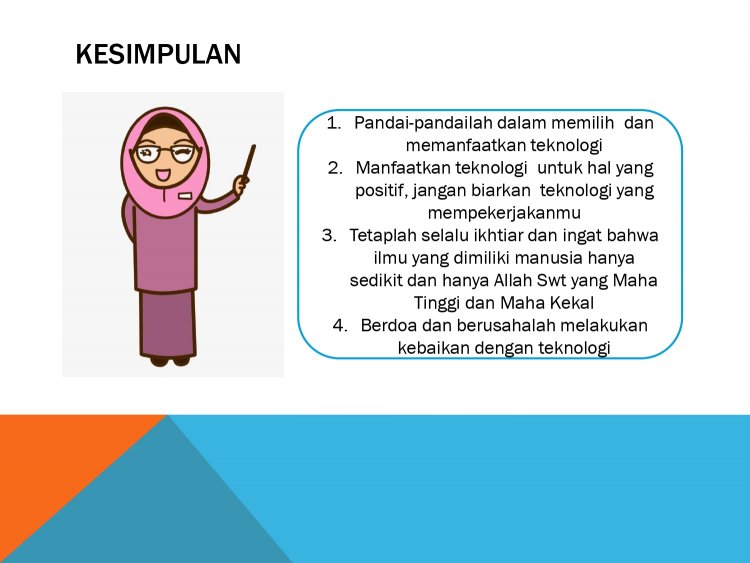 KESIMPULAN

1. Pandai-pandailah dalam memilih dan memanfaatkan teknologi
2. Manfaatkan teknologi untuk hal yang positif, jangan biarkan teknologi yang mempekerjakanmu
3. Tetaplah selalu ikhtiar dan ingat bahwa ilmu yang dimiliki manusia hanya sedikit dan hanya Allah Swt yang Maha Tinggi dan Maha Kekal
4. Berdoa dan berusahalah melakukan kebaikan dengan teknologi